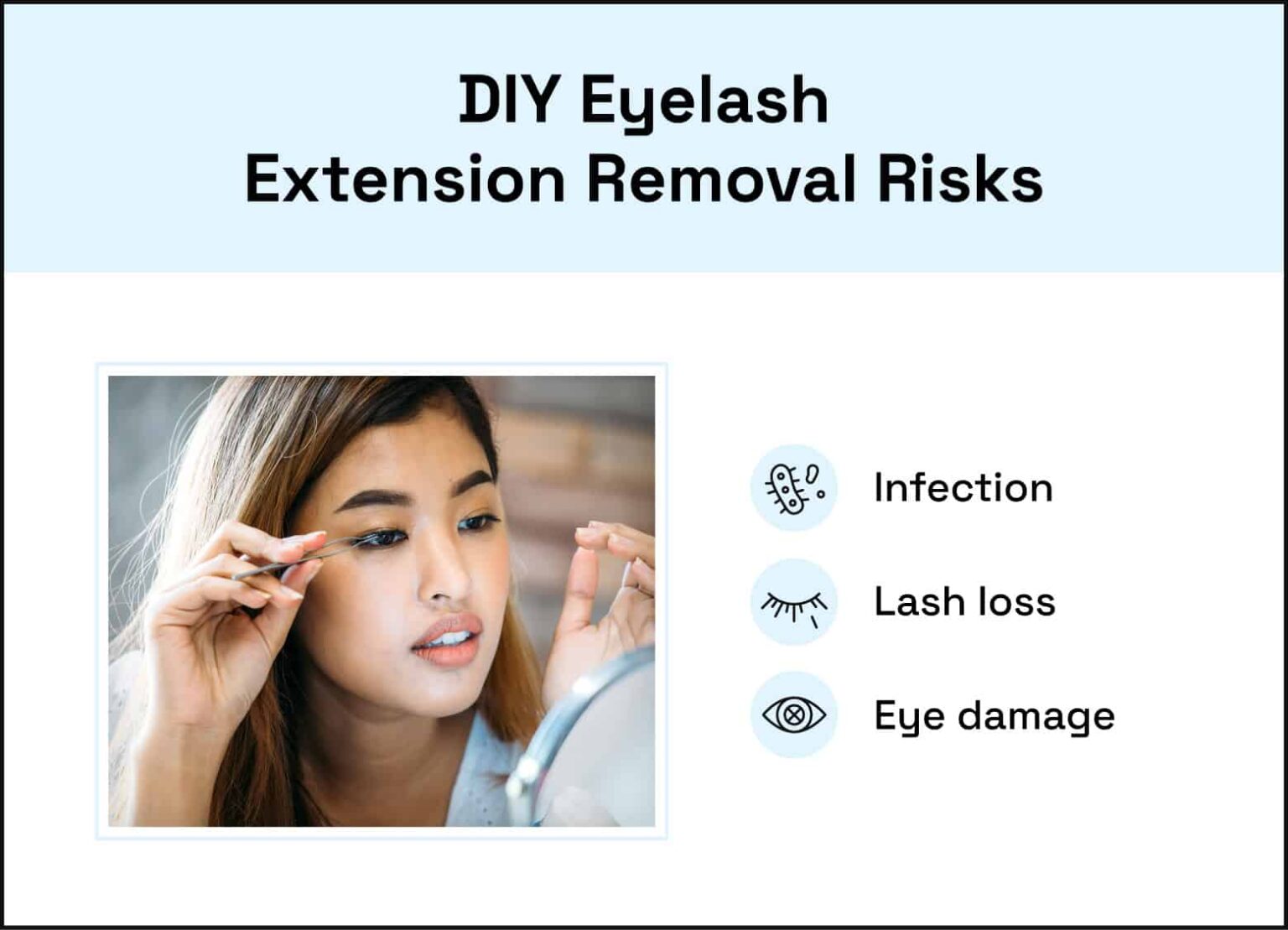 DIY Eyelash Extension Removal Risks

Infection

Lash loss

Eye damage